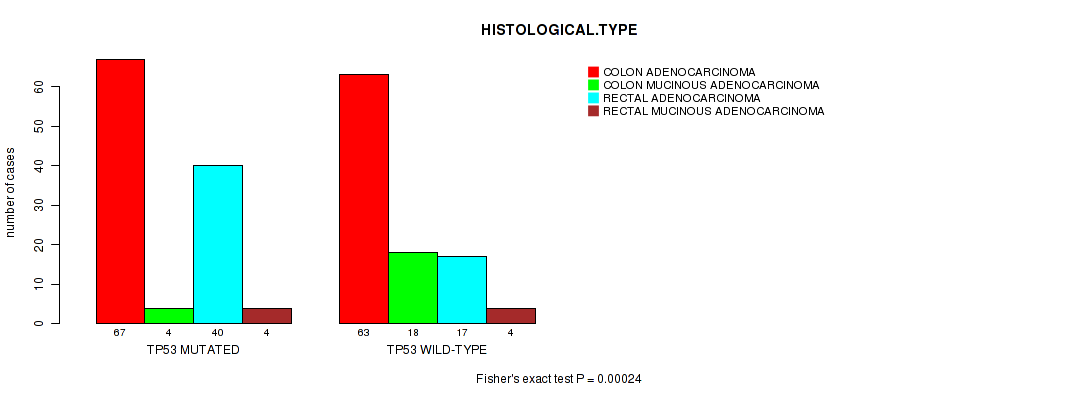 HISTOLOGICAL.TYPE

COLON ADENOCARCINOMA
COLON MUCINOUS ADENOCARCINOMA
RECTAL ADENOCARCINOMA
RECTAL MUCINOUS ADENOCARCINOMA

number of cases

0
10
20
30
40
50
60

67
4
40
4
TP53 MUTATED

63
18
17
4
TP53 WILD-TYPE

Fisher's exact test P = 0.00024